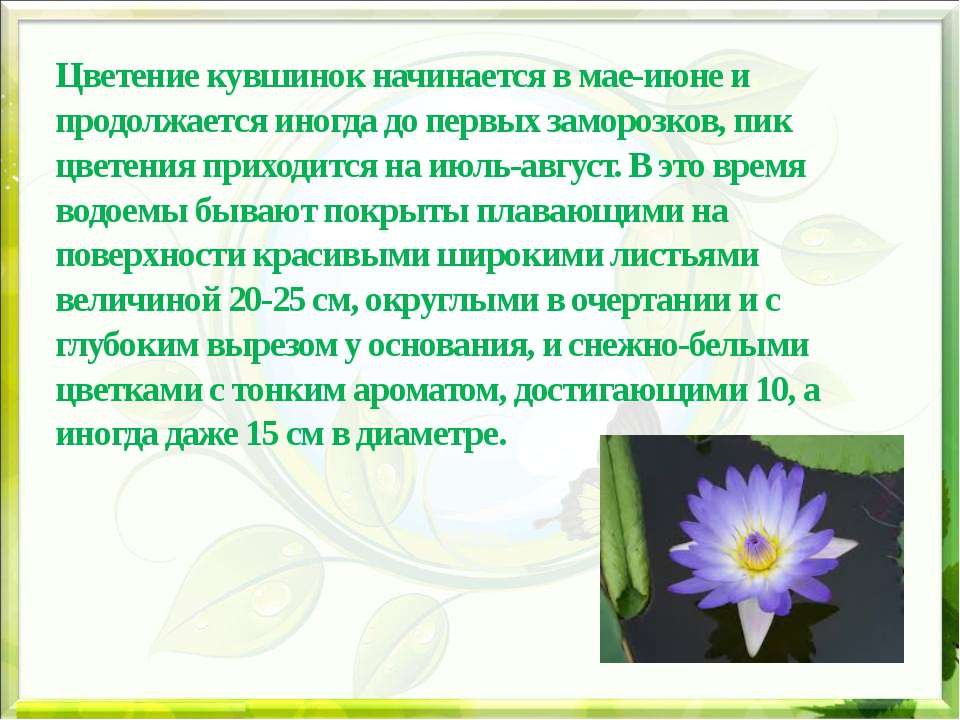 Цветение кувшинок начинается в мае-июне и продолжается иногда до первых заморозков, пик цветения приходится на июль-август. В это время водоемы бывают покрыты плавающими на поверхности красивыми широкими листьями величиной 20-25 см, округлыми в очертании и с глубоким вырезом у основания, и снежно-белыми цветками с тонким ароматом, достигающими 10, а иногда даже 15 см в диаметре.